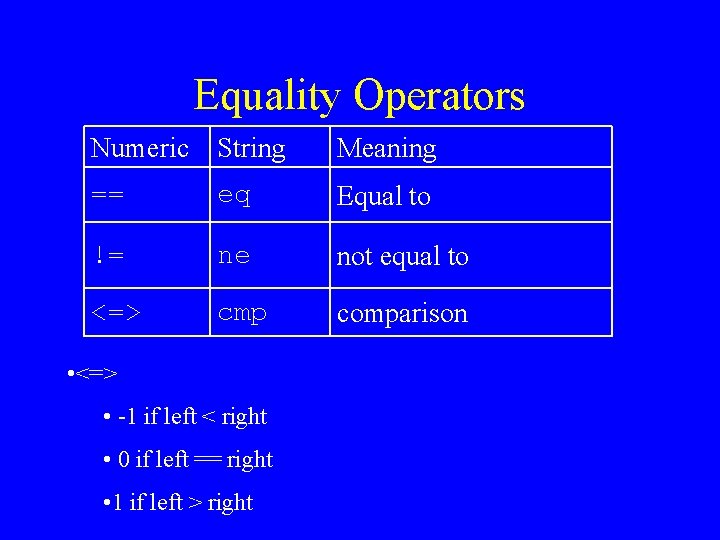 Equality Operators

| Numeric | String | Meaning |
|---|---|---|
| == | eq | Equal to |
| != | ne | not equal to |
| <=> | cmp | comparison |

•<=>

• -1 if left < right

• 0 if left == right

•1 if left > right